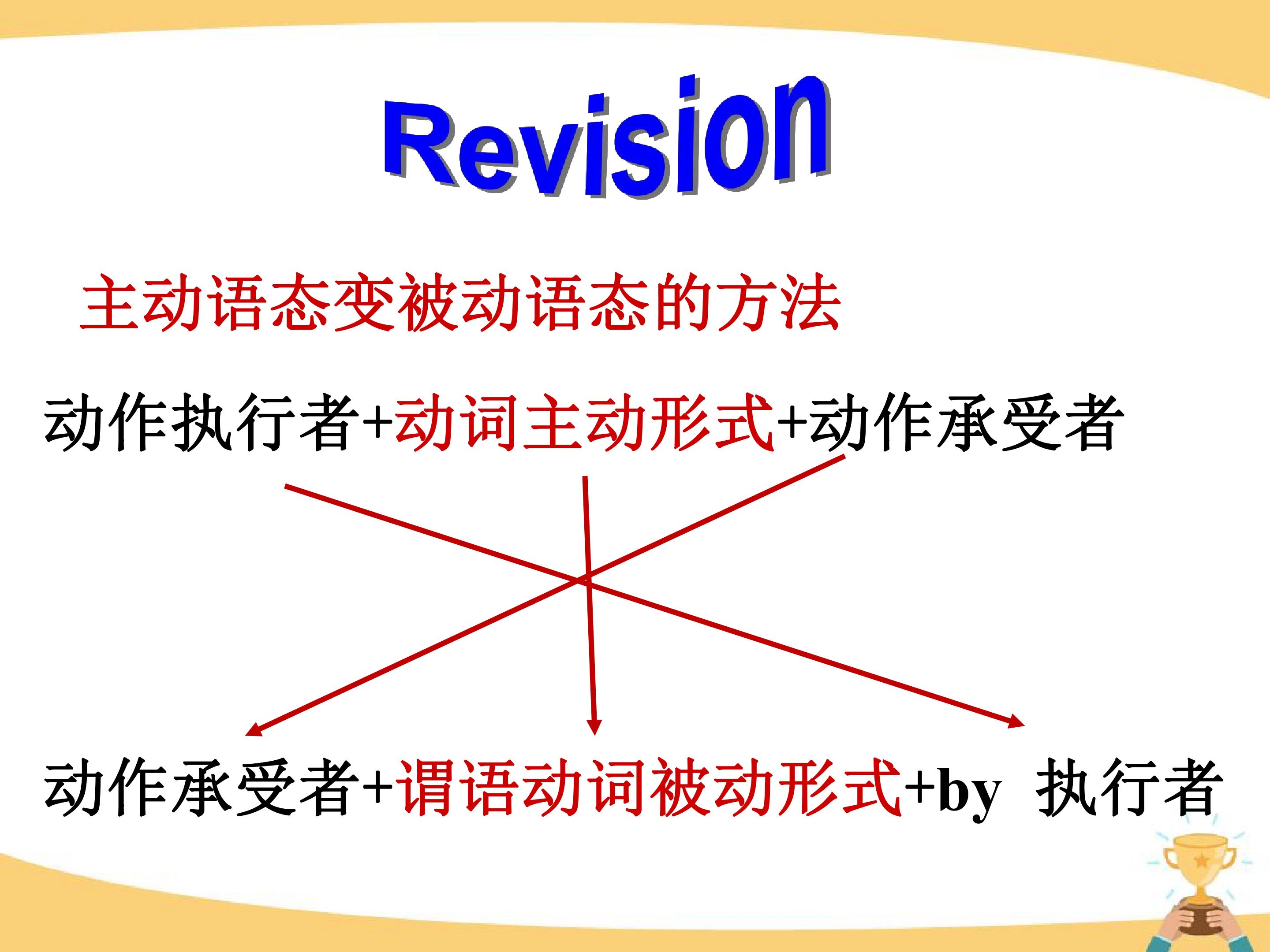 Revision

主动语态变被动语态的方法

动作执行者+动词主动形式+动作承受者

动作承受者+谓语动词被动形式+by 执行者